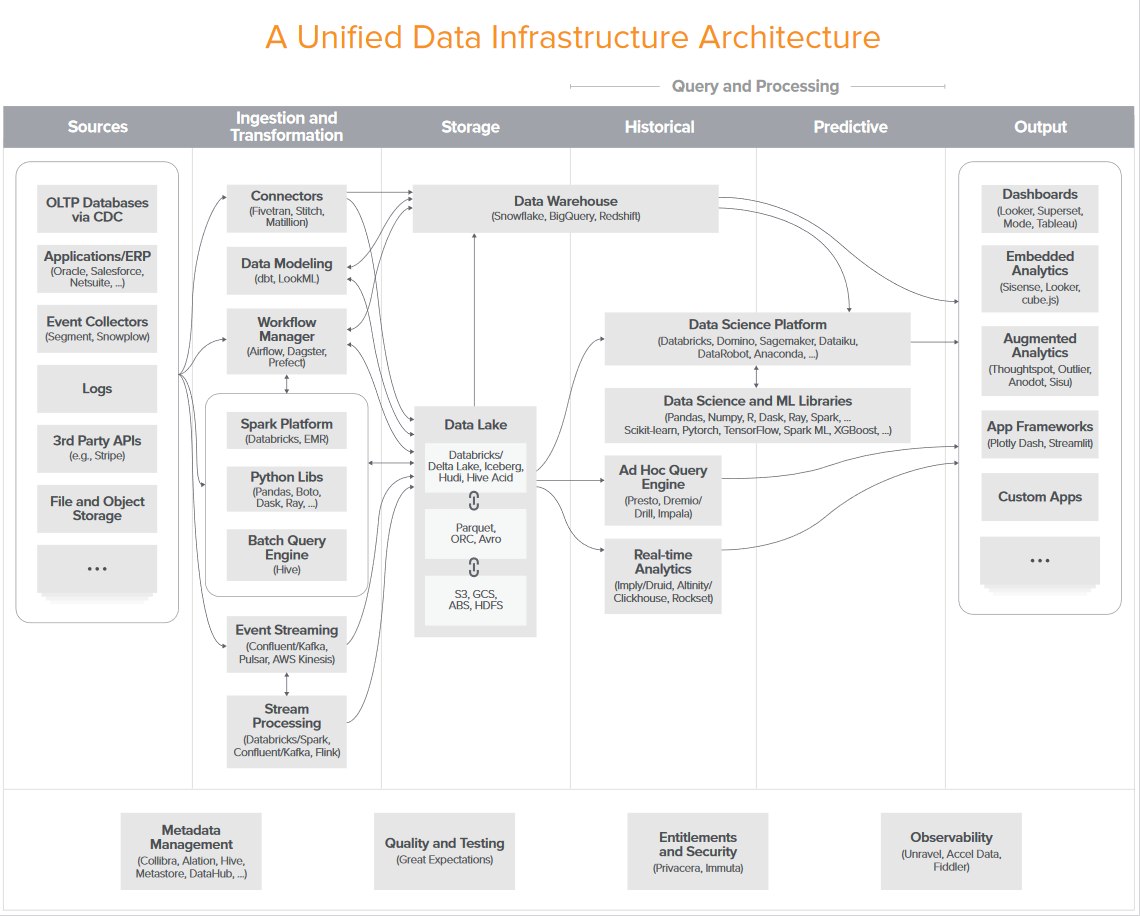 A Unified Data Infrastructure Architecture

Query and Processing

Sources

Ingestion and Transformation

Storage

Historical

Predictive

Output

OLTP Databases via CDC

Applications/ERP (Oracle, Salesforce, Netsuite, ...)

Event Collectors (Segment, Snowplow)

Logs

3rd Party APIs (e.g., Stripe)

File and Object Storage

...

Connectors (Fivetran, Stitch, Matillion)

Data Modeling (dbt, LookML)

Workflow Manager (Airflow, Dagster, Prefect)

Spark Platform (Databricks, EMR)

Python Libs (Pandas, Boto, Dask, Ray, ...)

Batch Query Engine (Hive)

Event Streaming (Confluent/Kafka, Pulsar, AWS Kinesis)

Stream Processing (Databricks/Spark, Confluent/Kafka, Flink)

Data Warehouse (Snowflake, BigQuery, Redshift)

Data Lake

Databricks/ Delta Lake, Iceberg, Hudi, Hive Acid

Parquet, ORC, Avro

S3, GCS, ABS, HDFS

Data Science Platform (Databricks, Domino, Sagemaker, Dataiku, DataRobot, Anaconda, ...)

Data Science and ML Libraries (Pandas, Numpy, R, Dask, Ray, Spark, ... Scikit-learn, Pytorch, TensorFlow, Spark ML, XGBoost, ...)

Ad Hoc Query Engine (Presto, Dremio/ Drill, Impala)

Real-time Analytics (Imply/Druid, Altinity/ Clickhouse, Rockset)

Dashboards (Looker, Superset, Mode, Tableau)

Embedded Analytics (Sisense, Looker, cube.js)

Augmented Analytics (Thoughtspot, Outlier, Anodot, Sisu)

App Frameworks (Plotly Dash, Streamlit)

Custom Apps

...

Metadata Management (Collibra, Alation, Hive, Metastore, DataHub, ...)

Quality and Testing (Great Expectations)

Entitlements and Security (Privacera, Immuta)

Observability (Unravel, Accel Data, Fiddler)